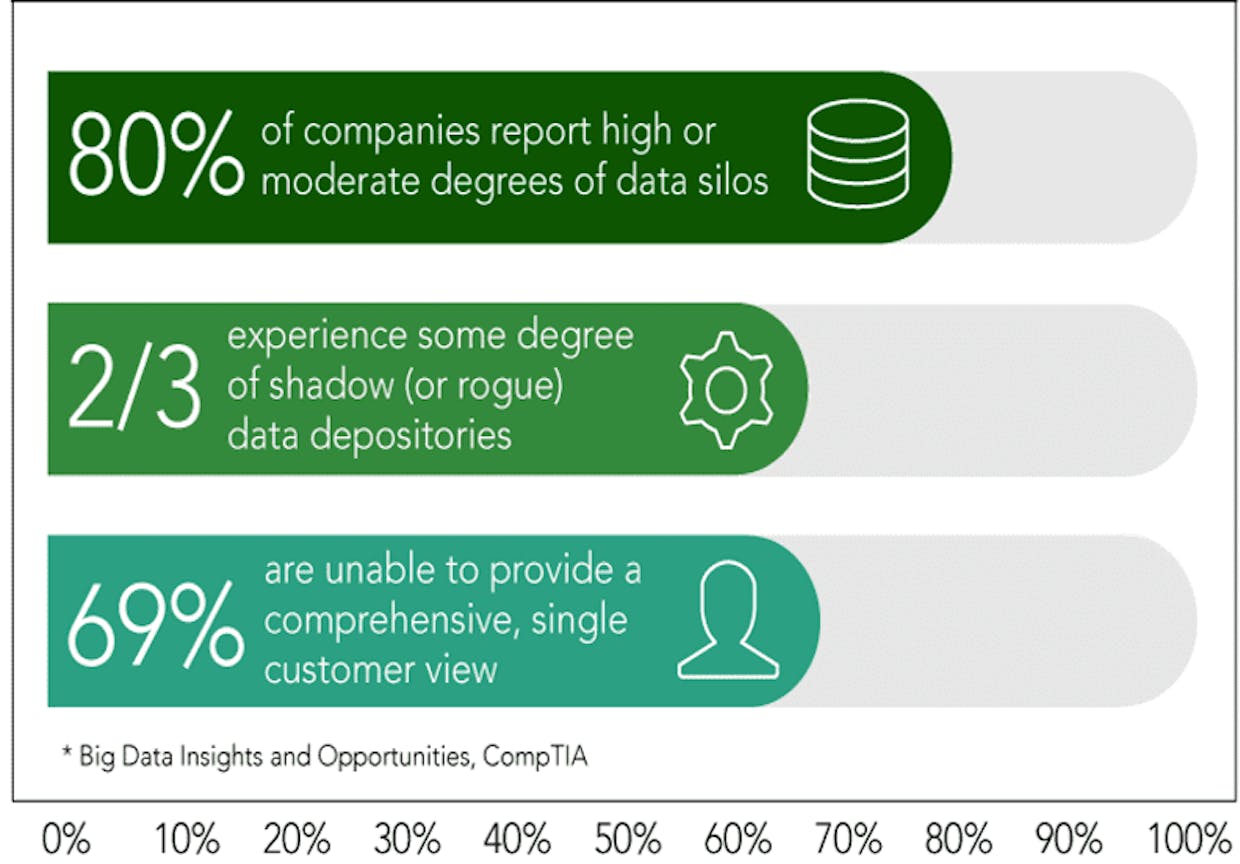 80% of companies report high or moderate degrees of data silos

2/3 experience some degree of shadow (or rogue) data depositories

69% are unable to provide a comprehensive, single customer view

* Big Data Insights and Opportunities, CompTIA

0% 10% 20% 30% 40% 50% 60% 70% 80% 90% 100%